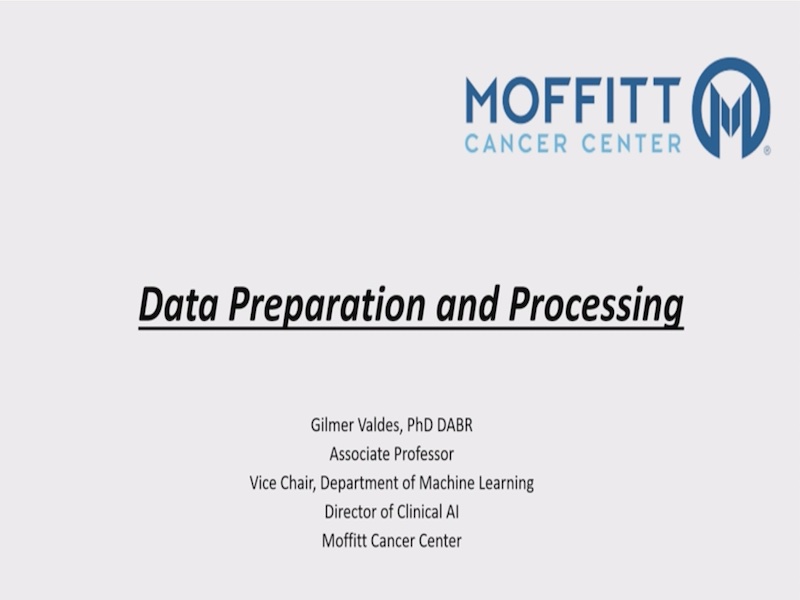 MOFFITT
CANCER CENTER

Data Preparation and Processing

Gilmer Valdes, PhD DABR
Associate Professor
Vice Chair, Department of Machine Learning
Director of Clinical AI
Moffitt Cancer Center